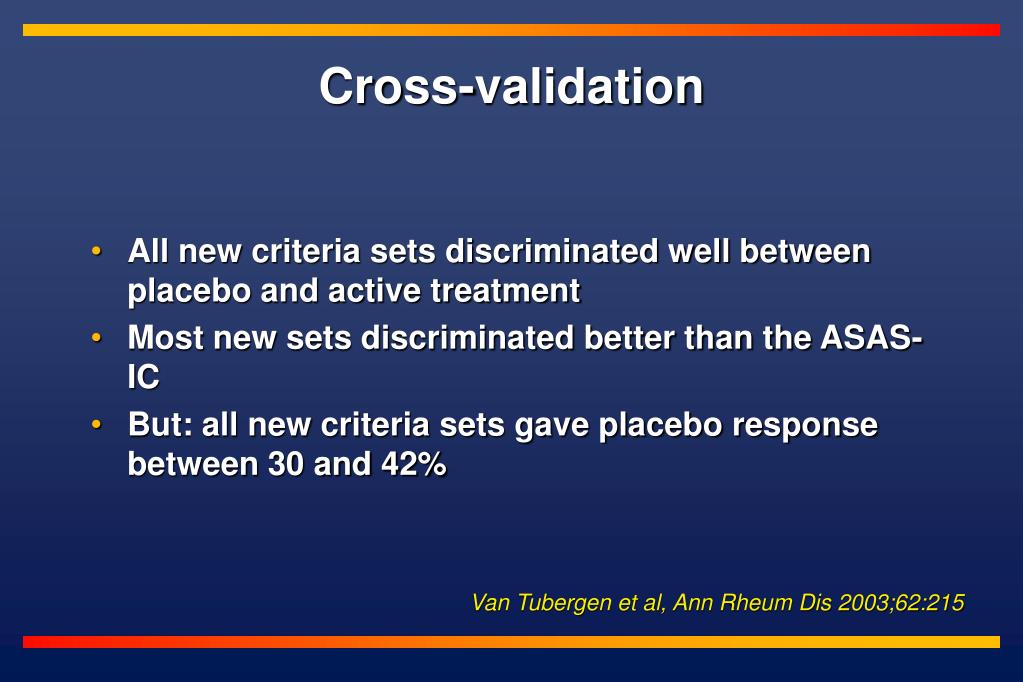 Cross-validation

• All new criteria sets discriminated well between placebo and active treatment
• Most new sets discriminated better than the ASAS-IC
• But: all new criteria sets gave placebo response between 30 and 42%

Van Tubergen et al, Ann Rheum Dis 2003;62:215